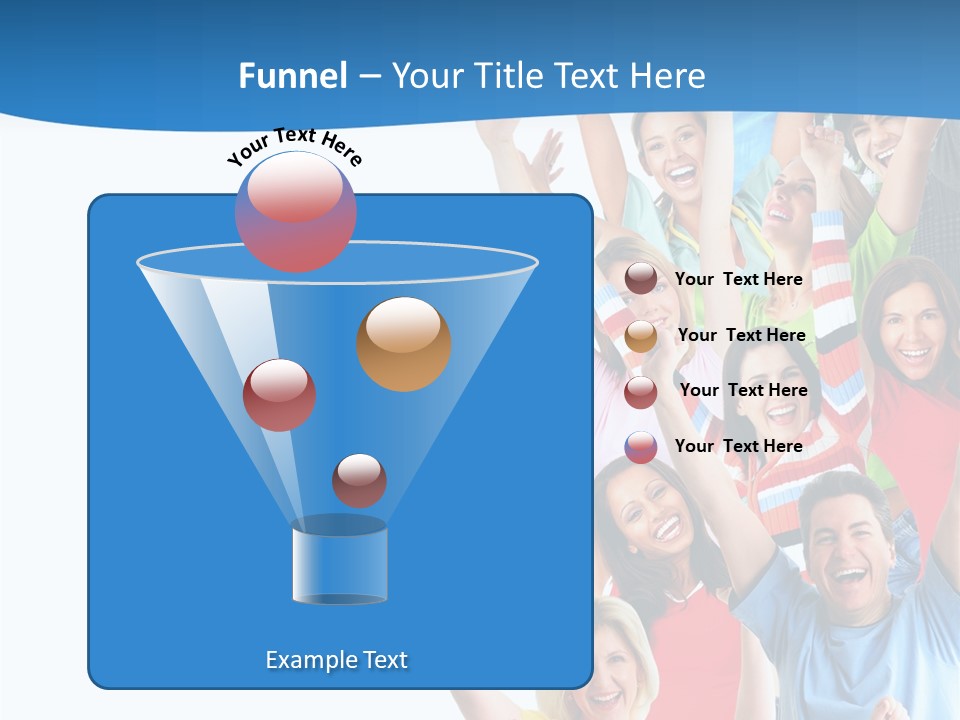 Funnel – Your Title Text Here

Your Text Here

Your Text Here

Your Text Here

Your Text Here

Your Text Here

Example Text